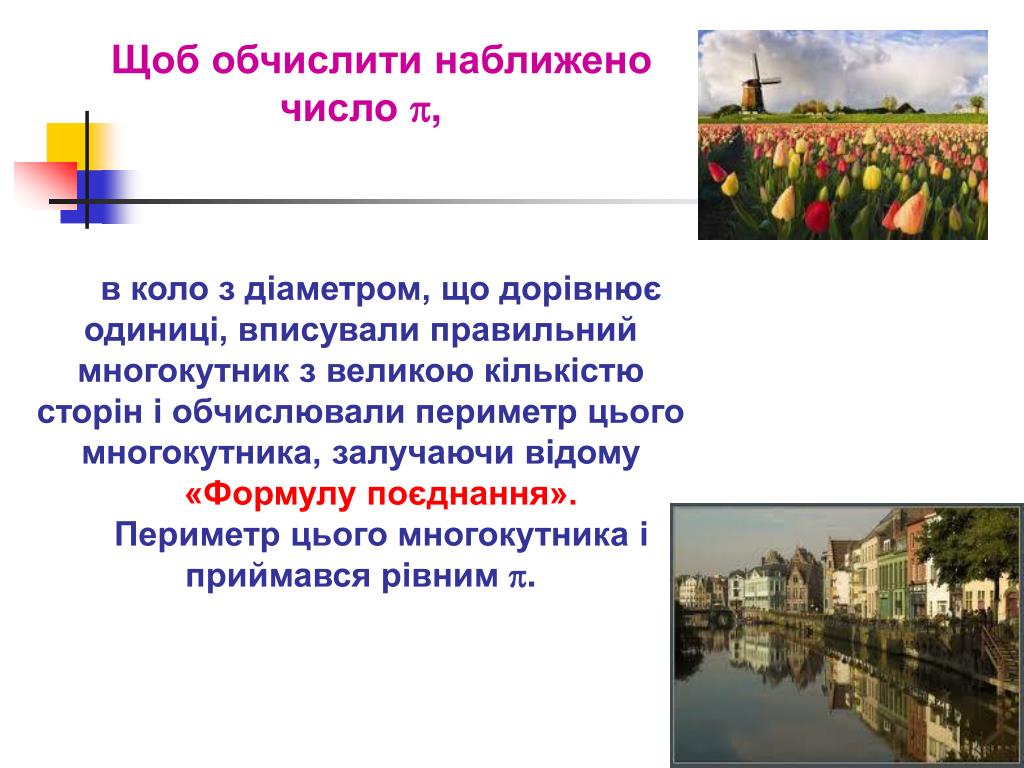 Щоб обчислити наближено число $\pi$,

в коло з діаметром, що дорівнює одиниці, вписували правильний многокутник з великою кількістю сторін і обчислювали периметр цього многокутника, залучаючи відому «Формулу поєднання». Периметр цього многокутника і приймався рівним $\pi$.